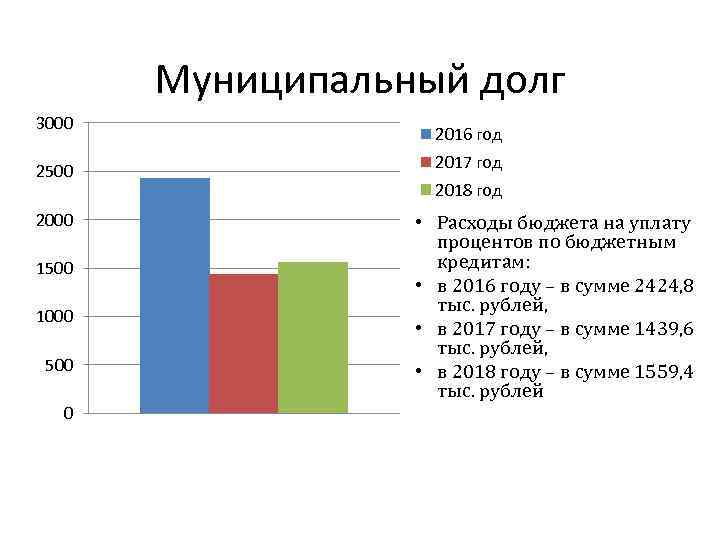 Муниципальный долг

3000
2500
2000
1500
1000
500
0

2016 год
2017 год
2018 год

• Расходы бюджета на уплату процентов по бюджетным кредитам:
• в 2016 году – в сумме 2424,8 тыс. рублей,
• в 2017 году – в сумме 1439,6 тыс. рублей,
• в 2018 году – в сумме 1559,4 тыс. рублей